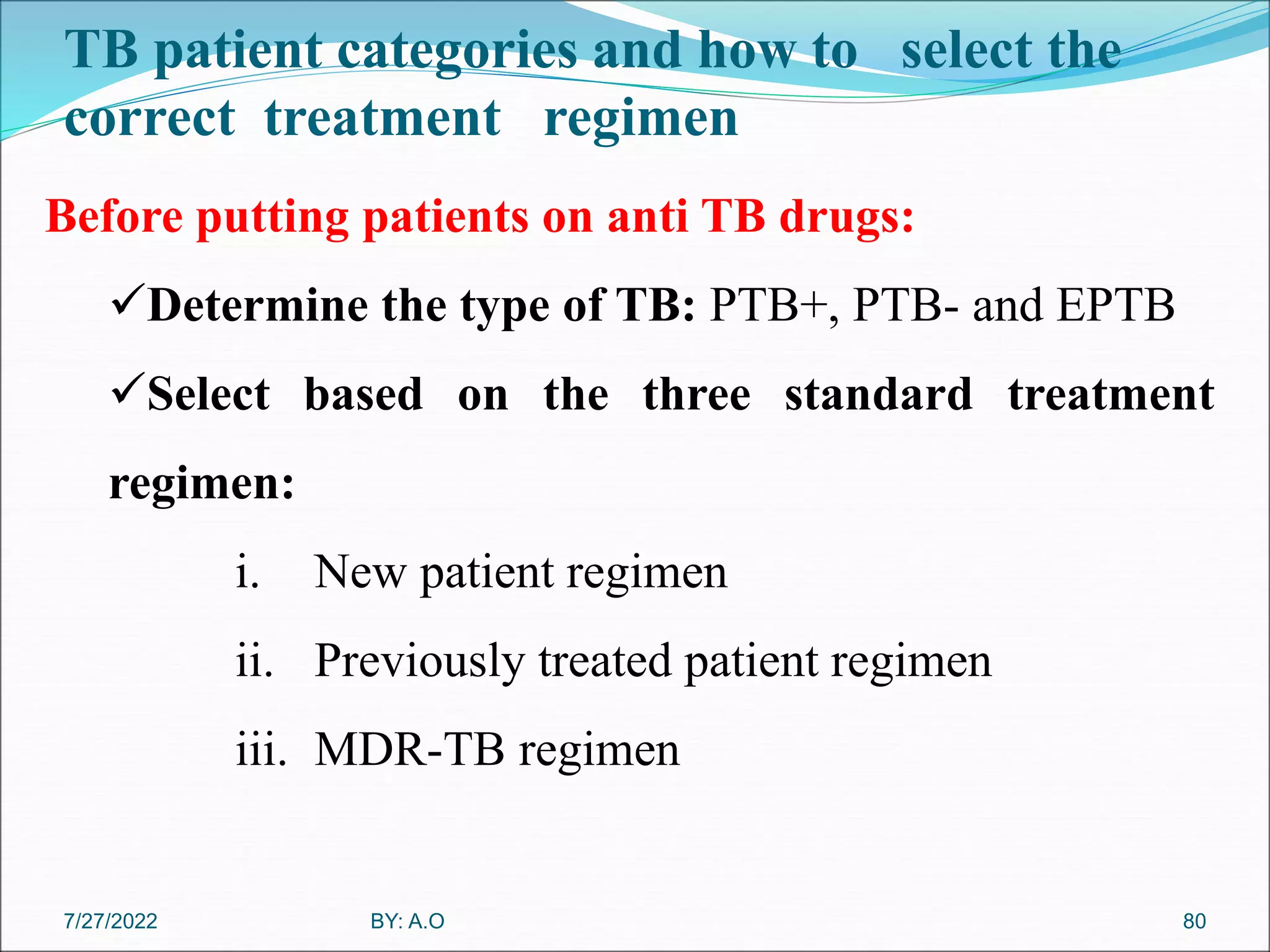 TB patient categories and how to select the correct treatment regimen

Before putting patients on anti TB drugs:

✓Determine the type of TB: PTB+, PTB- and EPTB

✓Select based on the three standard treatment regimen:

i. New patient regimen

ii. Previously treated patient regimen

iii. MDR-TB regimen

7/27/2022 BY: A.O 80